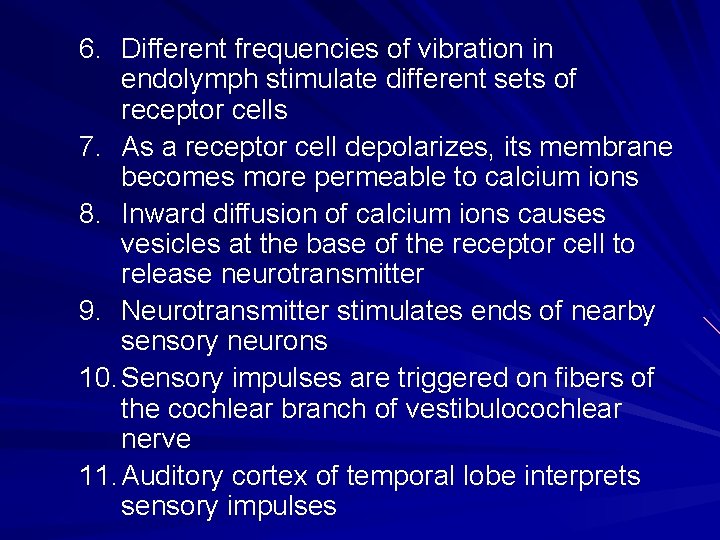 6. Different frequencies of vibration in endolymph stimulate different sets of receptor cells

7. As a receptor cell depolarizes, its membrane becomes more permeable to calcium ions

8. Inward diffusion of calcium ions causes vesicles at the base of the receptor cell to release neurotransmitter

9. Neurotransmitter stimulates ends of nearby sensory neurons

10. Sensory impulses are triggered on fibers of the cochlear branch of vestibulocochlear nerve

11. Auditory cortex of temporal lobe interprets sensory impulses